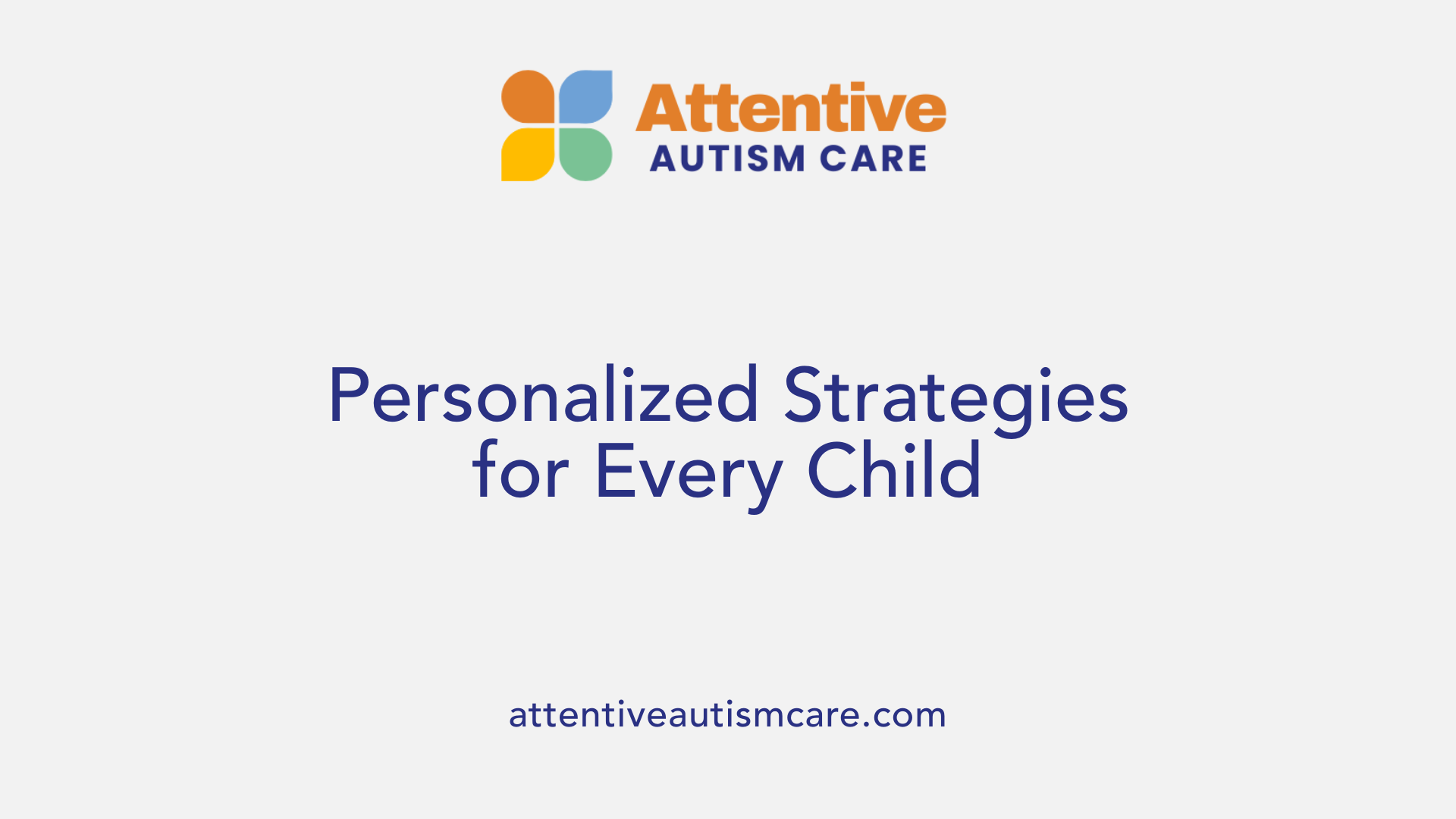 Attentive
AUTISM CARE

Personalized Strategies for Every Child

attentiveautismcare.com